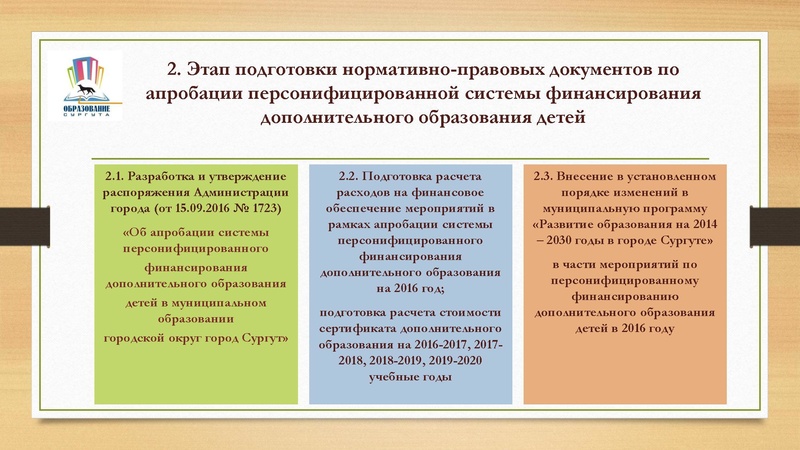 ОБРАЗОВАНИЕ
СУРГУТА

2. Этап подготовки нормативно-правовых документов по апробации персонифицированной системы финансирования дополнительного образования детей

2.1. Разработка и утверждение распоряжения Администрации города (от 15.09.2016 № 1723)

«Об апробации системы персонифицированного финансирования дополнительного образования детей в муниципальном образовании городской округ город Сургут»

2.2. Подготовка расчета расходов на финансовое обеспечение мероприятий в рамках апробации системы персонифицированного финансирования дополнительного образования на 2016 год;

подготовка расчета стоимости сертификата дополнительного образования на 2016-2017, 2017-2018, 2018-2019, 2019-2020 учебные годы

2.3. Внесение в установленном порядке изменений в муниципальную программу «Развитие образования на 2014 – 2030 годы в городе Сургуте»

в части мероприятий по персонифицированному финансированию дополнительного образования детей в 2016 году